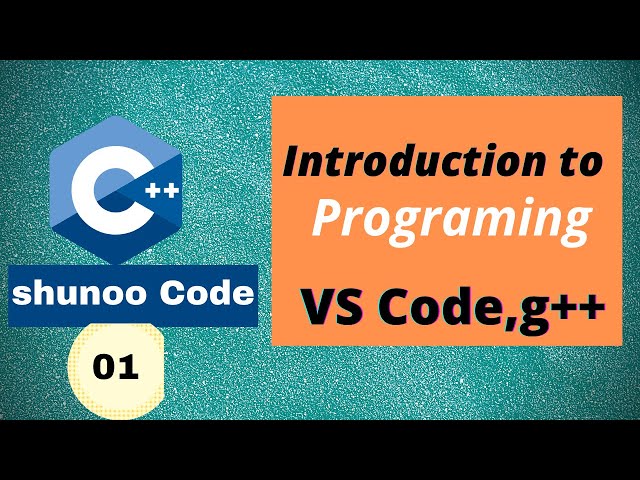 C++

shunoo Code

01

Introduction to Programing

VS Code,g++